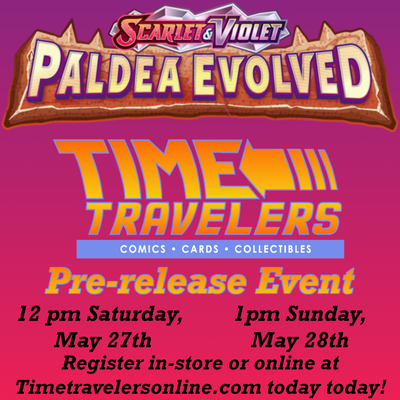 SCARLET & VIOLET
PALDEA EVOLVED

TIME
TRAVELERS
COMICS • CARDS • COLLECTIBLES

Pre-release Event

12 pm Saturday, May 27th

1pm Sunday, May 28th

Register in-store or online at Timetravelersonline.com today today!